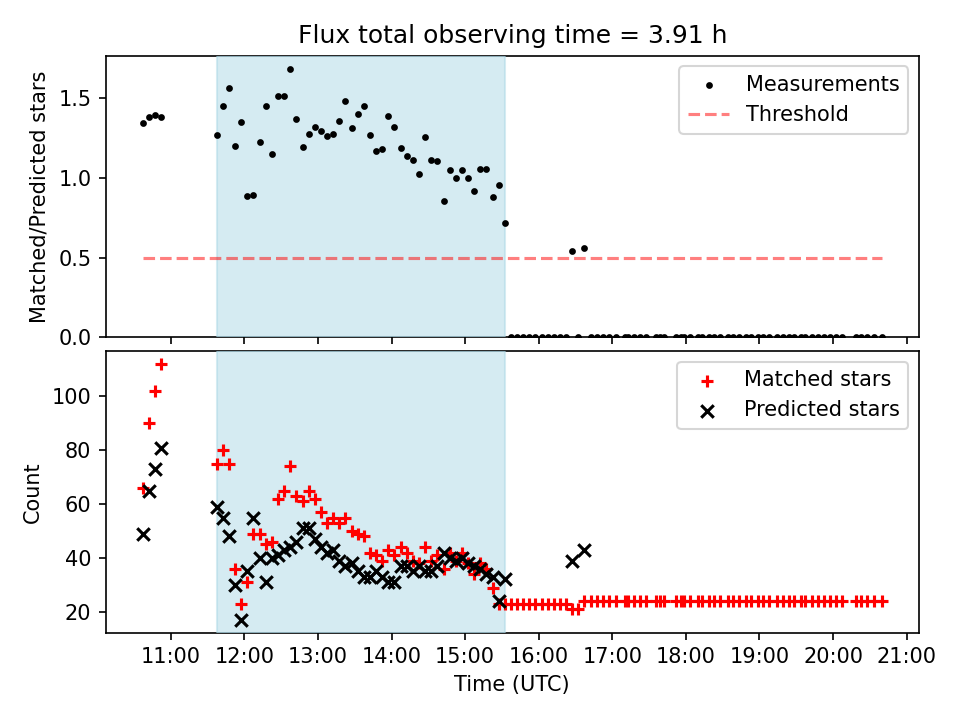 Flux total observing time = 3.91 h

Matched/Predicted stars

1.5
1.0
0.5
0.0

Measurements
Threshold

Count

100
80
60
40
20

Matched stars
Predicted stars

11:00 12:00 13:00 14:00 15:00 16:00 17:00 18:00 19:00 20:00 21:00

Time (UTC)